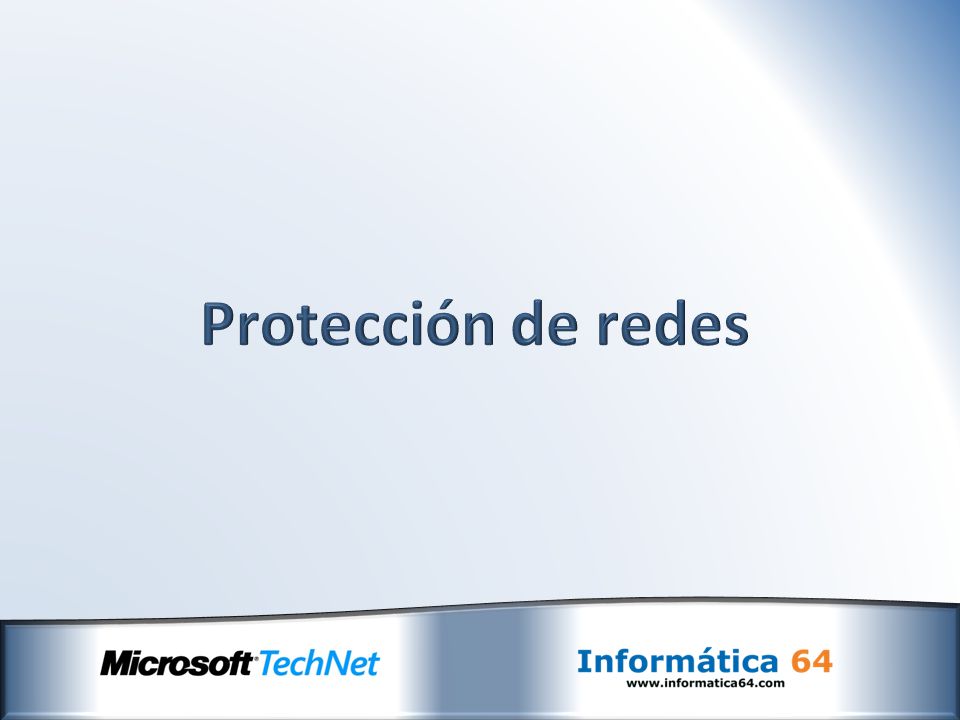 Protección de redes

Microsoft TechNet

Informática 64
www.informatica64.com